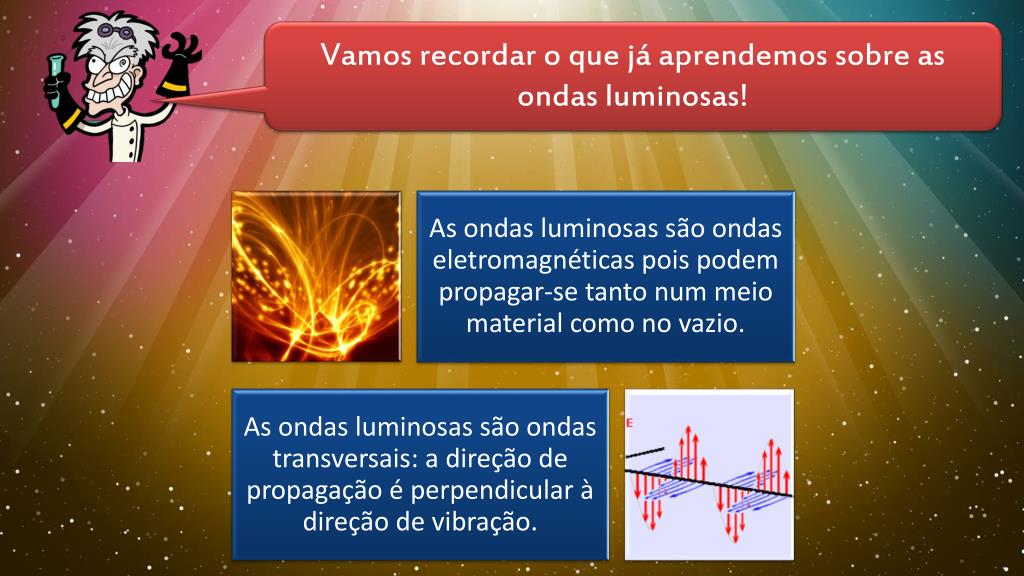 Vamos recordar o que já aprendemos sobre as ondas luminosas!

As ondas luminosas são ondas eletromagnéticas pois podem propagar-se tanto num meio material como no vazio.

As ondas luminosas são ondas transversais: a direção de propagação é perpendicular à direção de vibração.

E